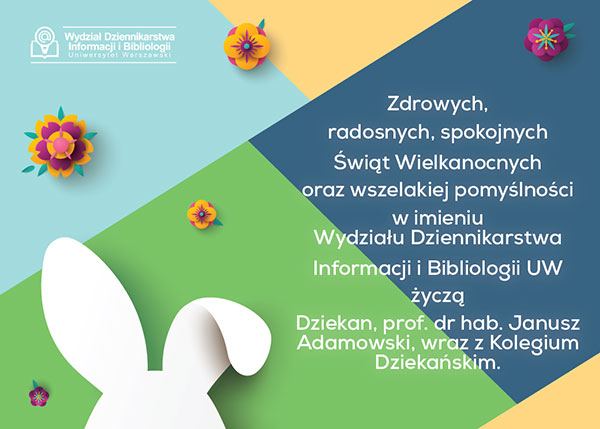 Wydział Dziennikarstwa
Informacji i Bibliologii
Uniwersytet Warszawski

Zdrowych,
radosnych, spokojnych
Świąt Wielkanocnych
oraz wszelakiej pomyślności
w imieniu
Wydziału Dziennikarstwa
Informacji i Bibliologii UW
życzą
Dziekan, prof. dr hab. Janusz Adamowski, wraz z Kolegium Dziekańskim.